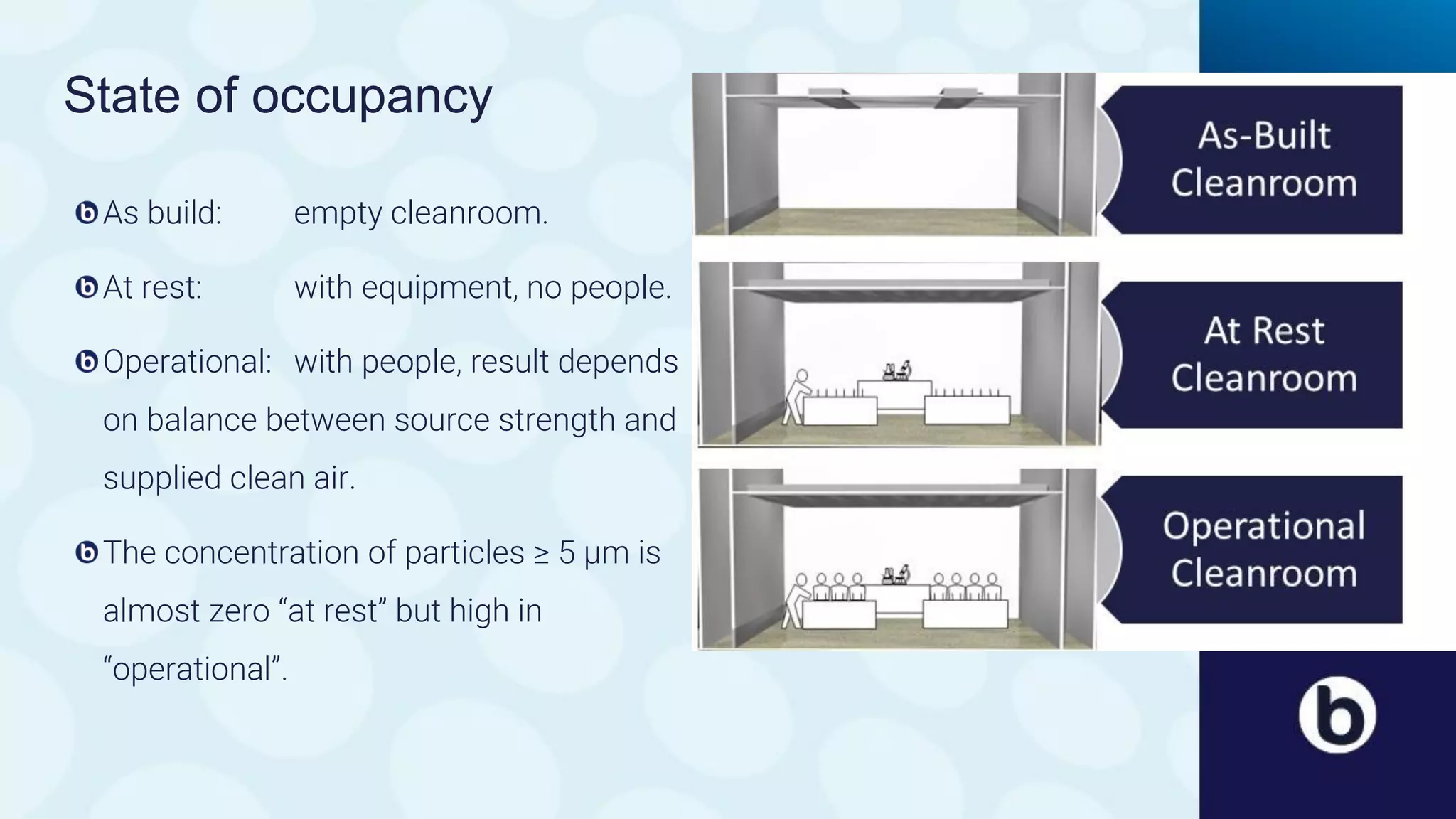 State of occupancy

As build: empty cleanroom.

At rest: with equipment, no people.

Operational: with people, result depends on balance between source strength and supplied clean air.

The concentration of particles ≥ 5 μm is almost zero “at rest” but high in “operational”.

As-Built Cleanroom

At Rest Cleanroom

Operational Cleanroom

b